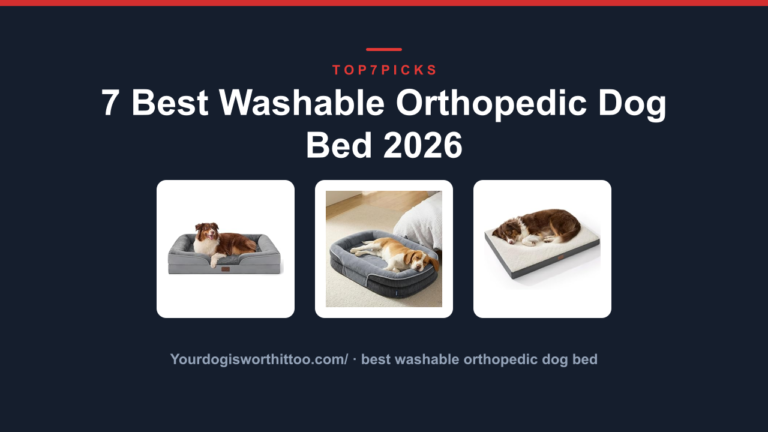 TOP7PICKS

7 Best Washable Orthopedic Dog Bed 2026

Yourdogisworthittoo.com/ · best washable orthopedic dog bed